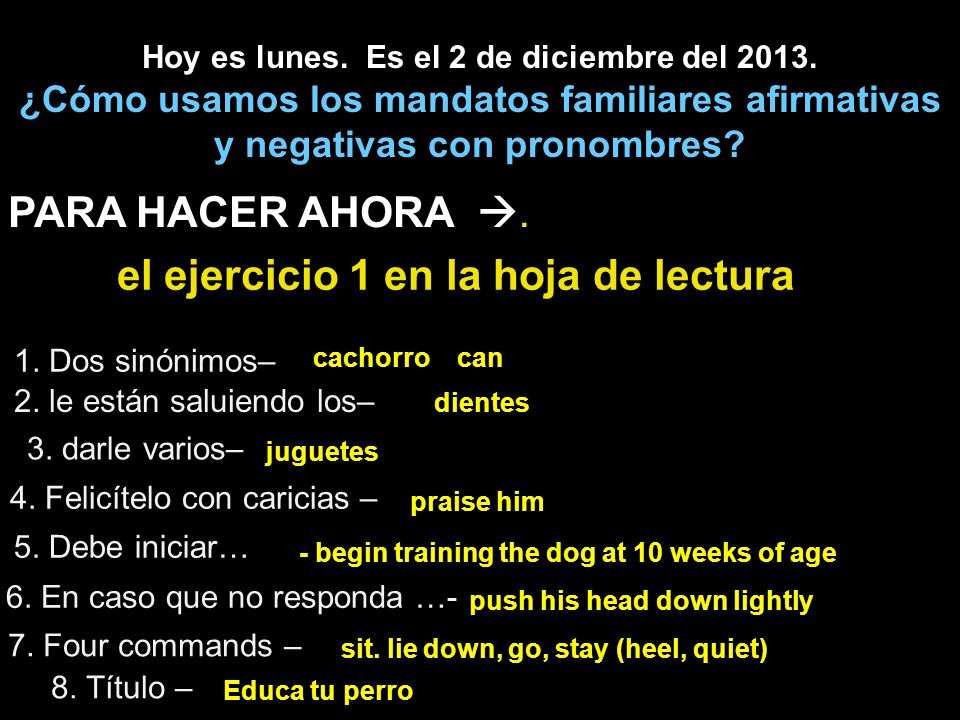 Hoy es lunes. Es el 2 de diciembre del 2013.
¿Cómo usamos los mandatos familiares afirmativas y negativas con pronombres?

PARA HACER AHORA →.

el ejercicio 1 en la hoja de lectura

1. Dos sinónimos– cachorro can
2. le están saluiendo los– dientes
3. darle varios– juguetes
4. Felicítelo con caricias – praise him
5. Debe iniciar… - begin training the dog at 10 weeks of age
6. En caso que no responda …- push his head down lightly
7. Four commands – sit. lie down, go, stay (heel, quiet)
8. Título – Educa tu perro